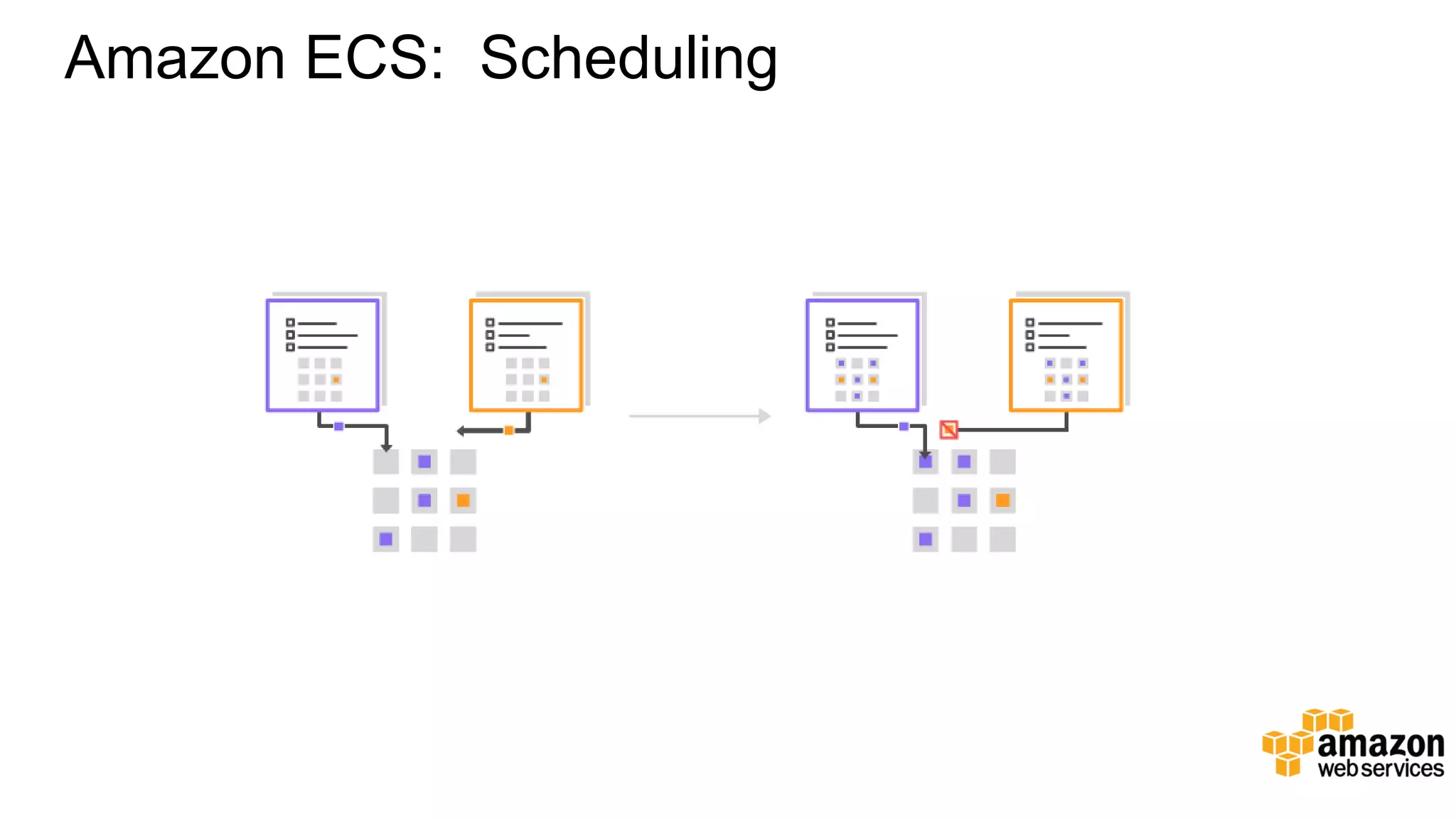 Amazon ECS: Scheduling

amazon
web services